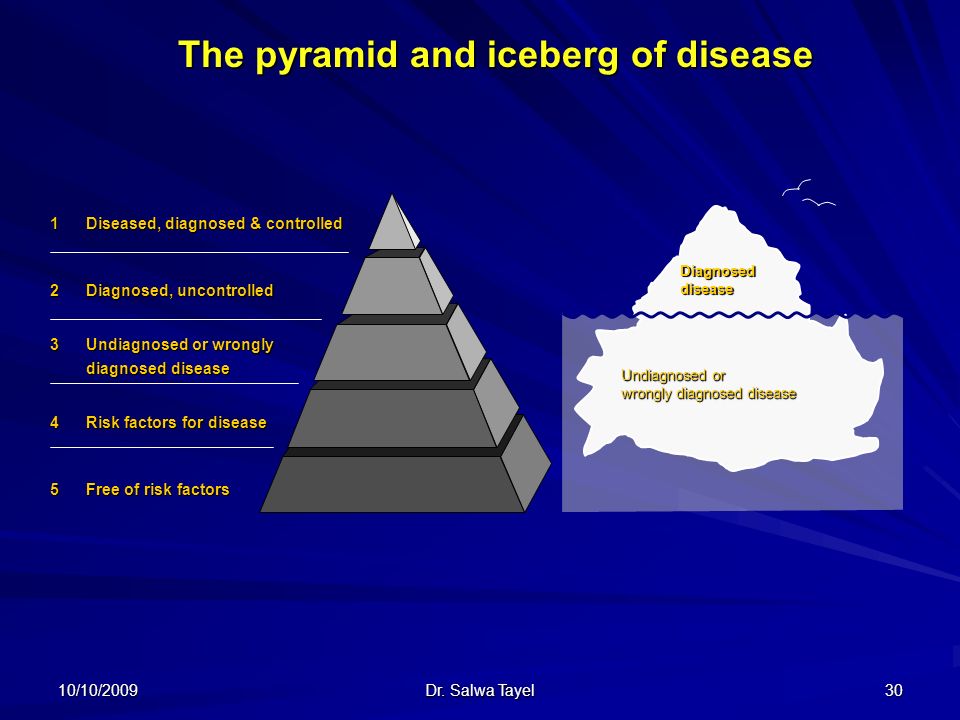 The pyramid and iceberg of disease

1 Diseased, diagnosed & controlled

2 Diagnosed, uncontrolled

3 Undiagnosed or wrongly diagnosed disease

4 Risk factors for disease

5 Free of risk factors

Diagnosed disease

Undiagnosed or wrongly diagnosed disease

10/10/2009

Dr. Salwa Tayel

30